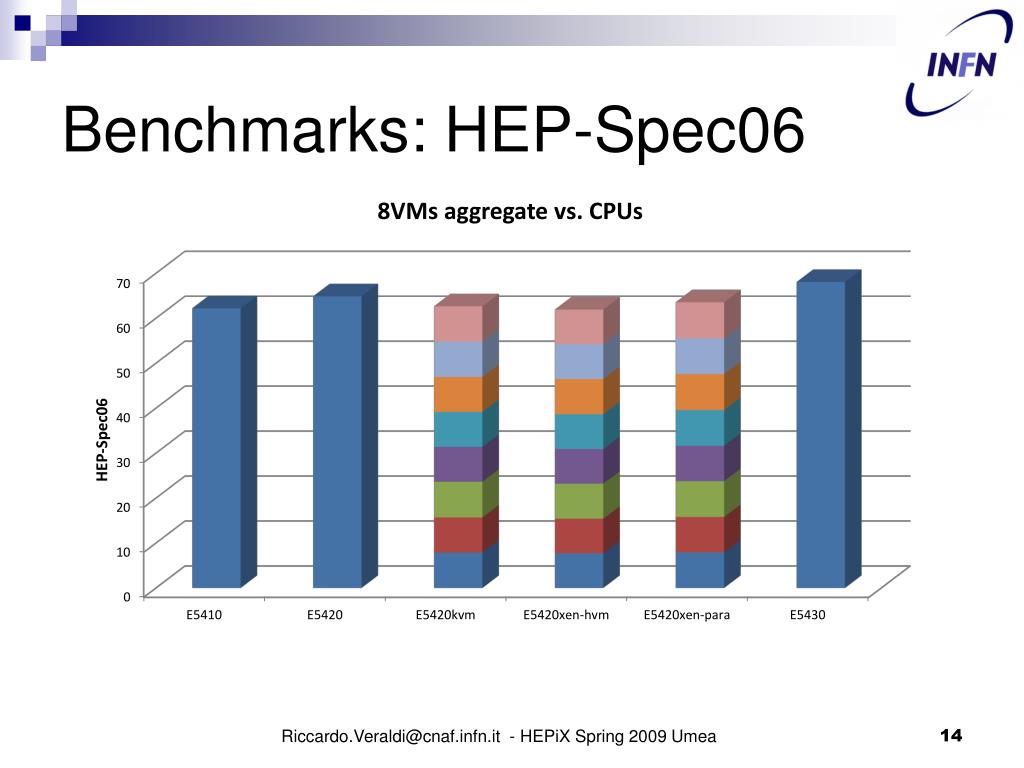 INFN

Benchmarks: HEP-Spec06

8VMs aggregate vs. CPUs

HEP-Spec06

70
60
50
40
30
20
10
0

E5410
E5420
E5420kvm
E5420xen-hvm
E5420xen-para
E5430

Riccardo.Veraldi@cnaf.infn.it - HEPiX Spring 2009 Umea

14